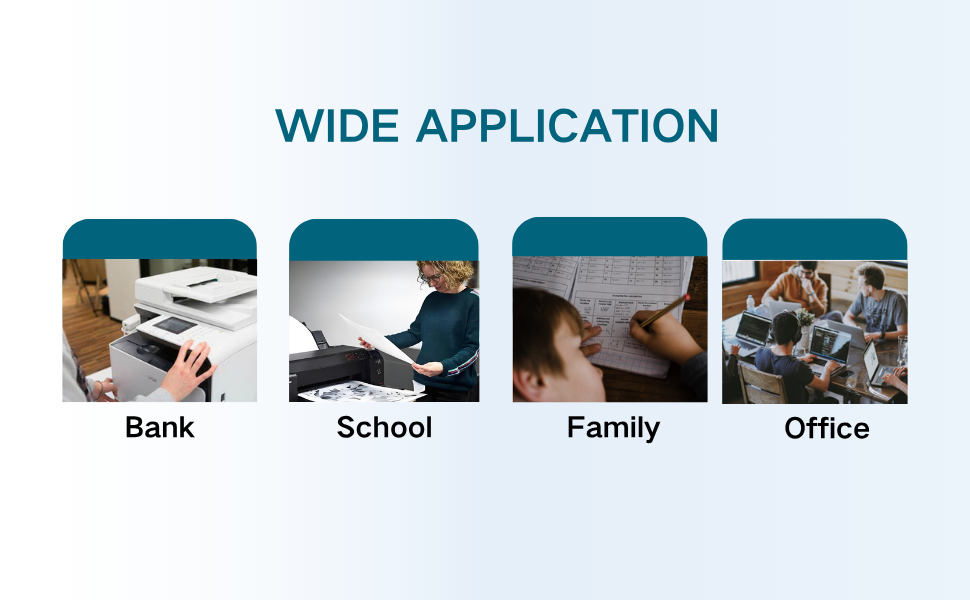 WIDE APPLICATION

Bank

School

Family

Office